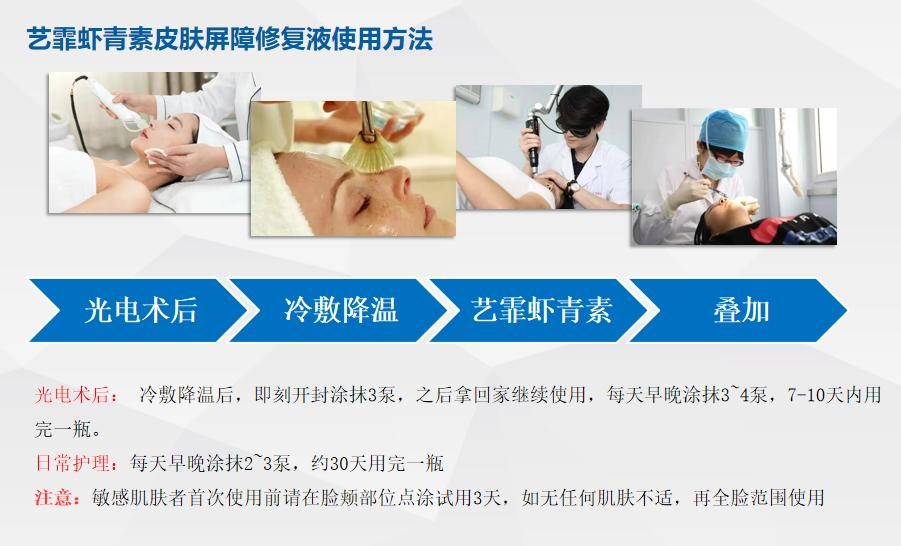 艺霏虾青素皮肤屏障修复液使用方法

光电术后

冷敷降温

艺霏虾青素

叠加

光电术后： 冷敷降温后，即刻开封涂抹3泵，之后拿回家继续使用，每天早晚涂抹3~4泵，7-10天内用完一瓶。

日常护理：每天早晚涂抹2~3泵，约30天用完一瓶

注意：敏感肌肤者首次使用前请在脸颊部位点涂试用3天，如无任何肌肤不适，再全脸范围使用